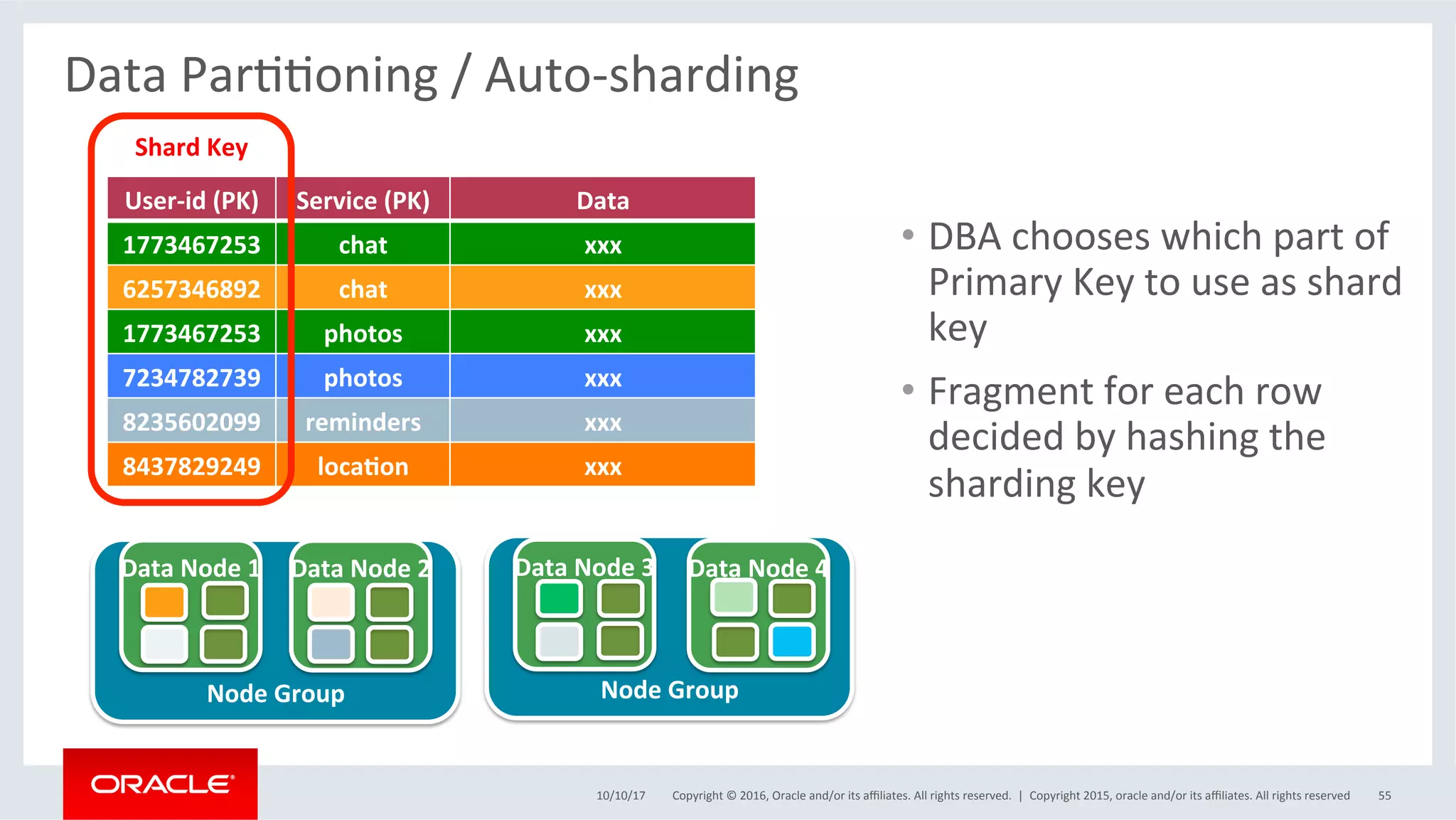 Data Partitioning / Auto-sharding

Shard Key

| User-id (PK) | Service (PK) | Data |
|---|---|---|
| 1773467253 | chat | xxx |
| 6257346892 | chat | xxx |
| 1773467253 | photos | xxx |
| 7234782739 | photos | xxx |
| 8235602099 | reminders | xxx |
| 8437829249 | location | xxx |

• DBA chooses which part of Primary Key to use as shard key

• Fragment for each row decided by hashing the sharding key

Data Node 1
Data Node 2
Node Group

Data Node 3
Data Node 4
Node Group

ORACLE

10/10/17 Copyright © 2016, Oracle and/or its affiliates. All rights reserved. | Copyright 2015, oracle and/or its affiliates. All rights reserved 55